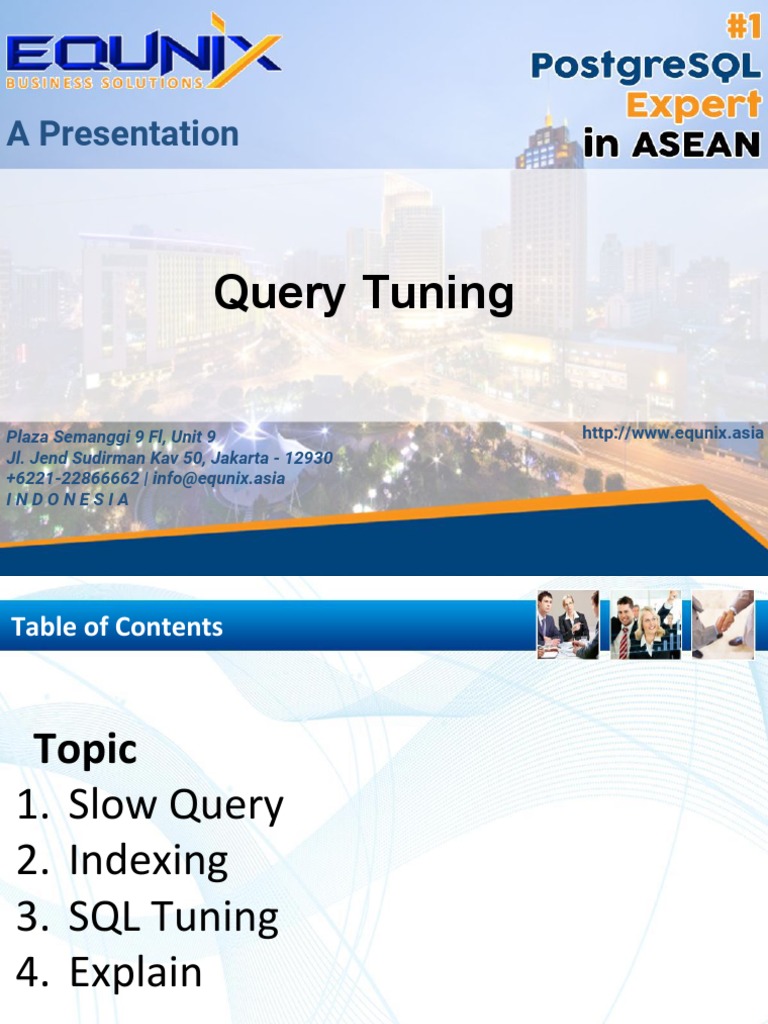 EQUNIX
BUSINESS SOLUTIONS

#1
PostgreSQL
Expert
in ASEAN

A Presentation

Query Tuning

Plaza Semanggi 9 Fl, Unit 9
Jl. Jend Sudirman Kav 50, Jakarta - 12930
+6221-22866662 | info@equnix.asia
I N D O N E S I A

http://www.equnix.asia

Table of Contents

Topic
1. Slow Query
2. Indexing
3. SQL Tuning
4. Explain